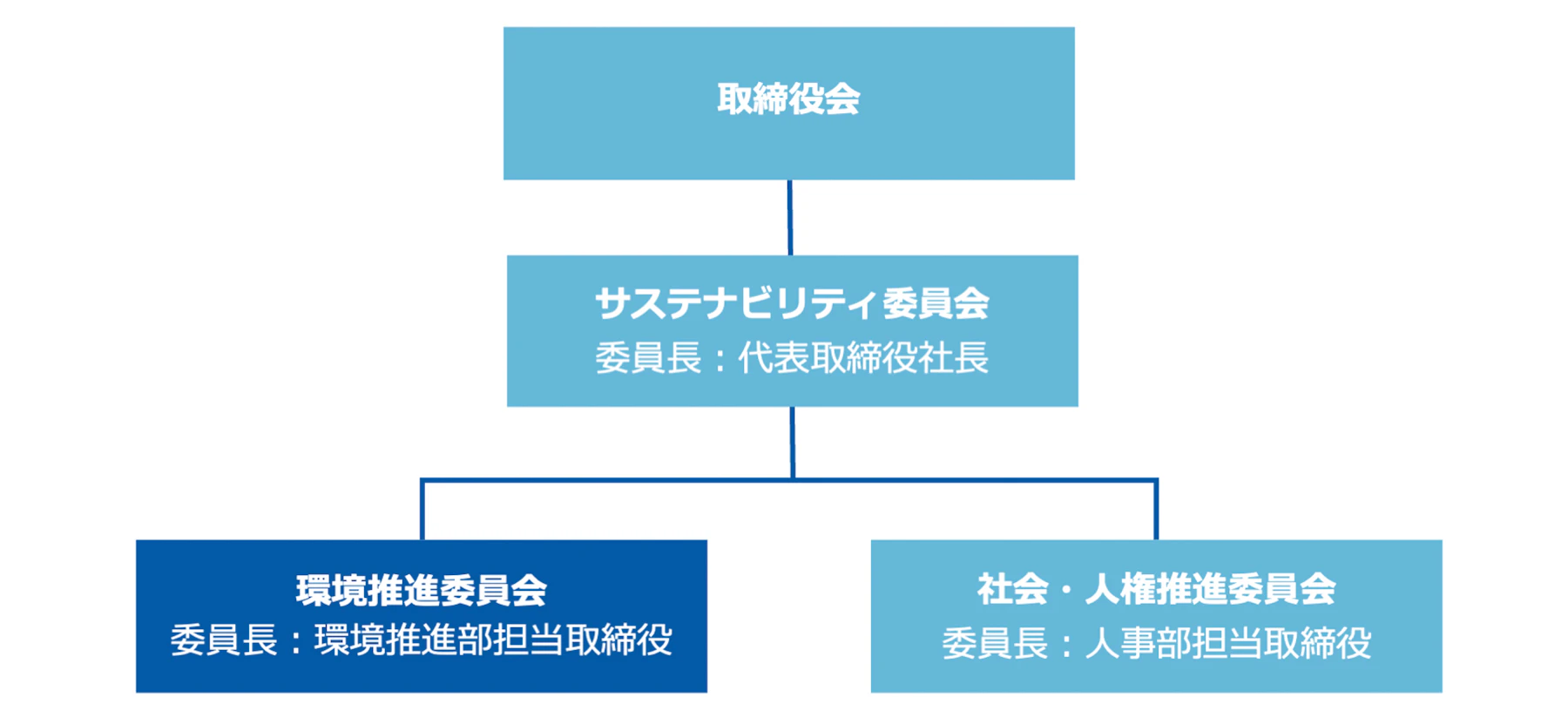 取締役会

サステナビリティ委員会
委員長：代表取締役社長

環境推進委員会
委員長：環境推進部担当取締役

社会・人権推進委員会
委員長：人事部担当取締役